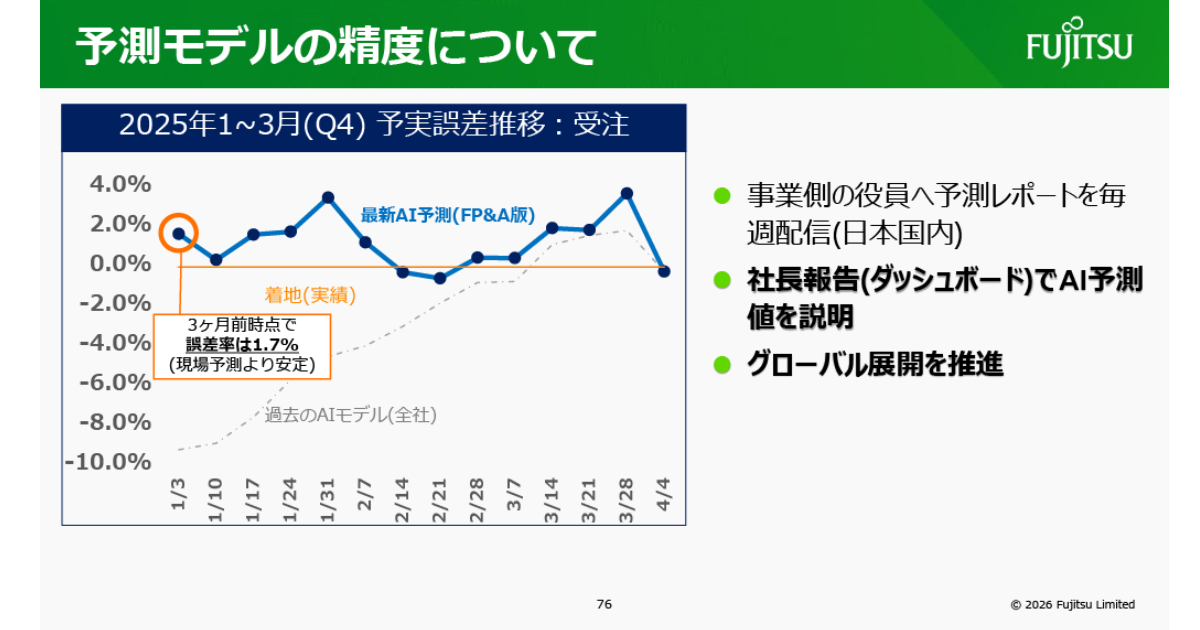 予測モデルの精度について

FUJITSU

2025年1~3月(Q4) 予実誤差推移：受注

4.0%
2.0%
0.0%
-2.0%
-4.0%
-6.0%
-8.0%
-10.0%

最新AI予測(FP&A版)

着地(実績)

3ヶ月前時点で
誤差率は1.7%
(現場予測より安定)

過去のAIモデル(全社)

1/3
1/10
1/17
1/24
1/31
2/7
2/14
2/21
2/28
3/7
3/14
3/21
3/28
4/4

• 事業側の役員へ予測レポートを毎週配信(日本国内)

• 社長報告(ダッシュボード)でAI予測値を説明

• グローバル展開を推進

76

© 2026 Fujitsu Limited